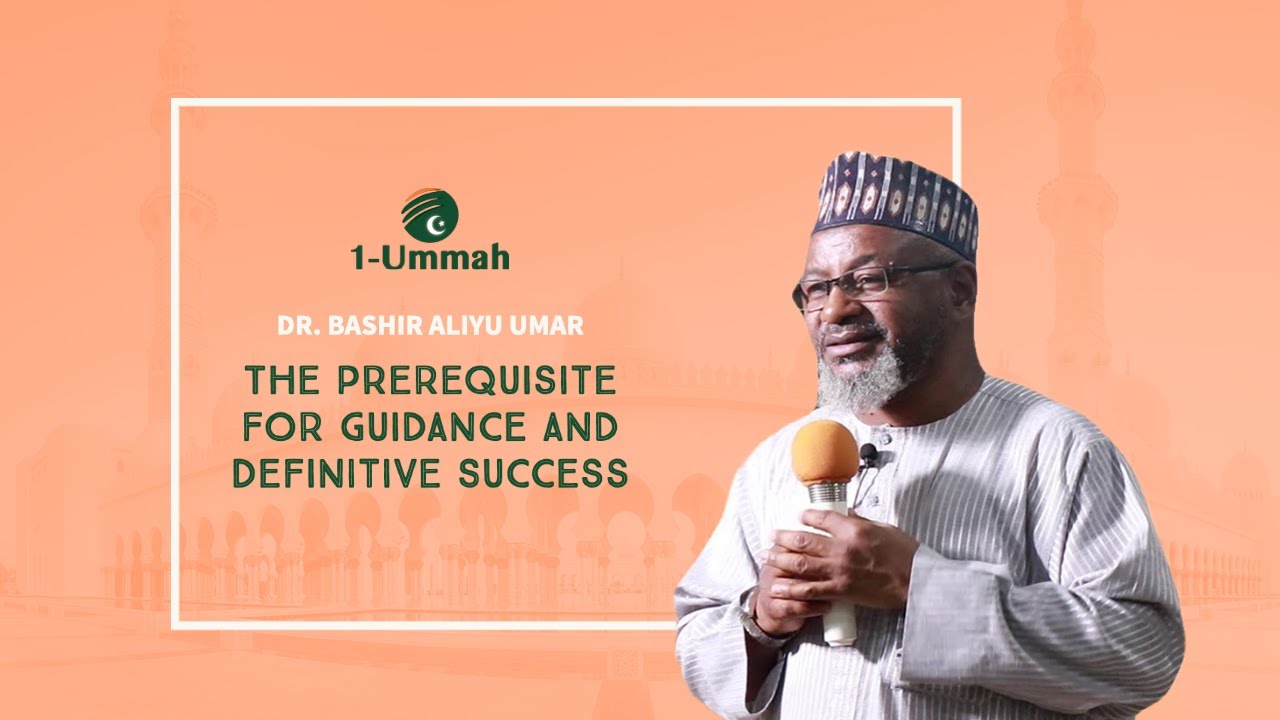 1-Ummah

DR. BASHIR ALIYU UMAR

THE PREREQUISITE FOR GUIDANCE AND DEFINITIVE SUCCESS